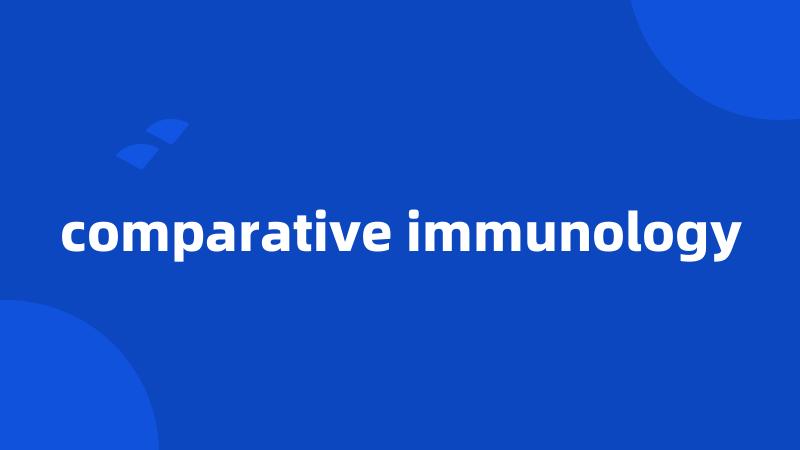 comparative immunology